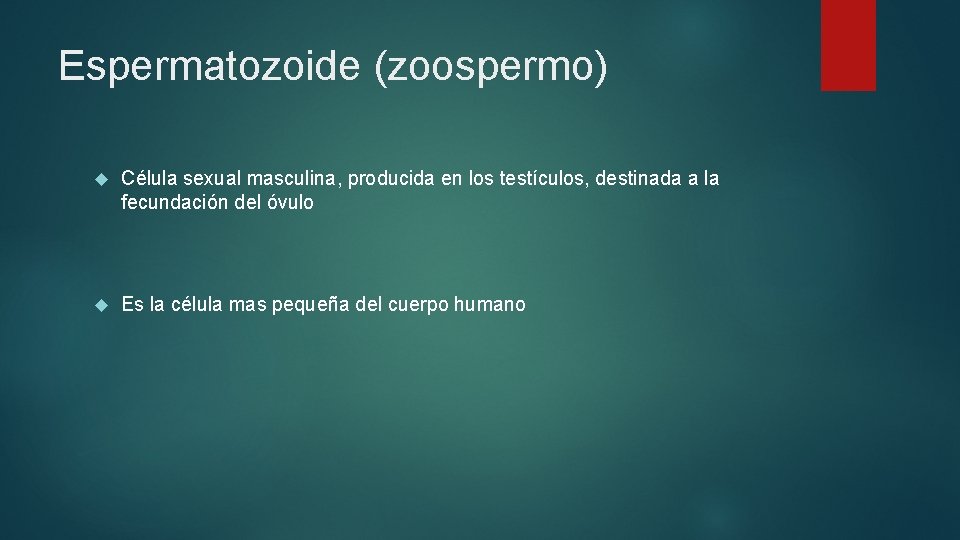 Espermatozoide (zoospermo)

Célula sexual masculina, producida en los testículos, destinada a la fecundación del óvulo

Es la célula mas pequeña del cuerpo humano